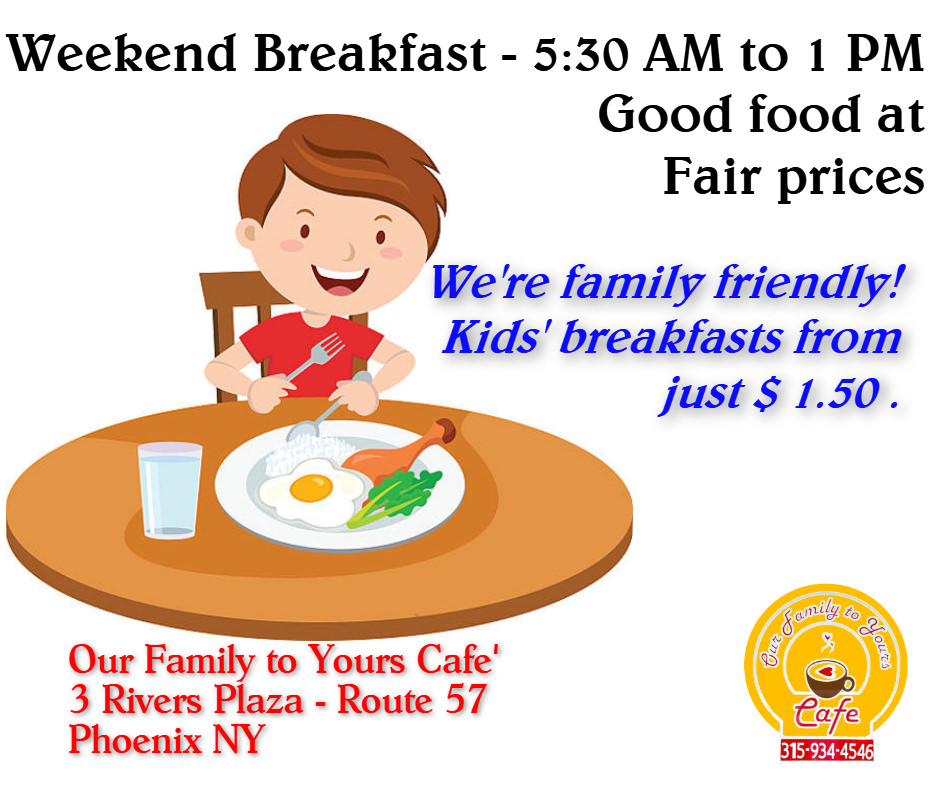 Weekend Breakfast - 5:30 AM to 1 PM
Good food at
Fair prices

We're family friendly!
Kids' breakfasts from
just $ 1.50 .

Our Family to Yours Cafe'
3 Rivers Plaza - Route 57
Phoenix NY

Our Family to Yours
Cafe
315-934-4546